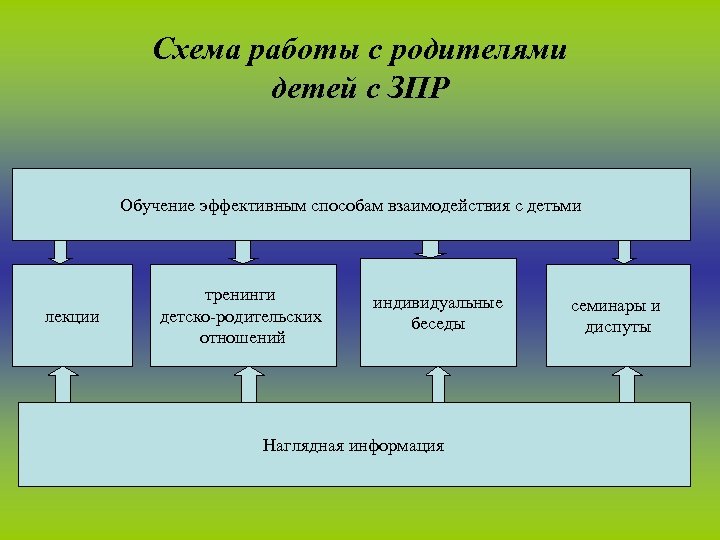 Схема работы с родителями детей с ЗПР

Обучение эффективным способам взаимодействия с детьми

лекции

тренинги детско-родительских отношений

индивидуальные беседы

семинары и диспуты

Наглядная информация